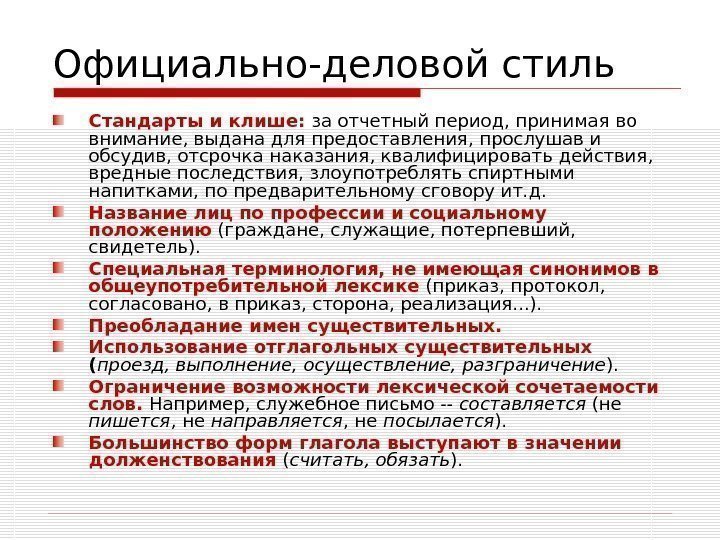 Официально-деловой стиль

Стандарты и клише: за отчетный период, принимая во внимание, выдана для предоставления, прослушав и обсудив, отсрочка наказания, квалифицировать действия, вредные последствия, злоупотреблять спиртными напитками, по предварительному сговору ит.д.

Название лиц по профессии и социальному положению (граждане, служащие, потерпевший, свидетель).

Специальная терминология, не имеющая синонимов в общеупотребительной лексике (приказ, протокол, согласовано, в приказ, сторона, реализация...).

Преобладание имен существительных.

Использование отглагольных существительных (проезд, выполнение, осуществление, разграничение).

Ограничение возможности лексической сочетаемости слов. Например, служебное письмо -- составляется (не пишется, не направляется, не посылается).

Большинство форм глагола выступают в значении долженствования (считать, обязать).